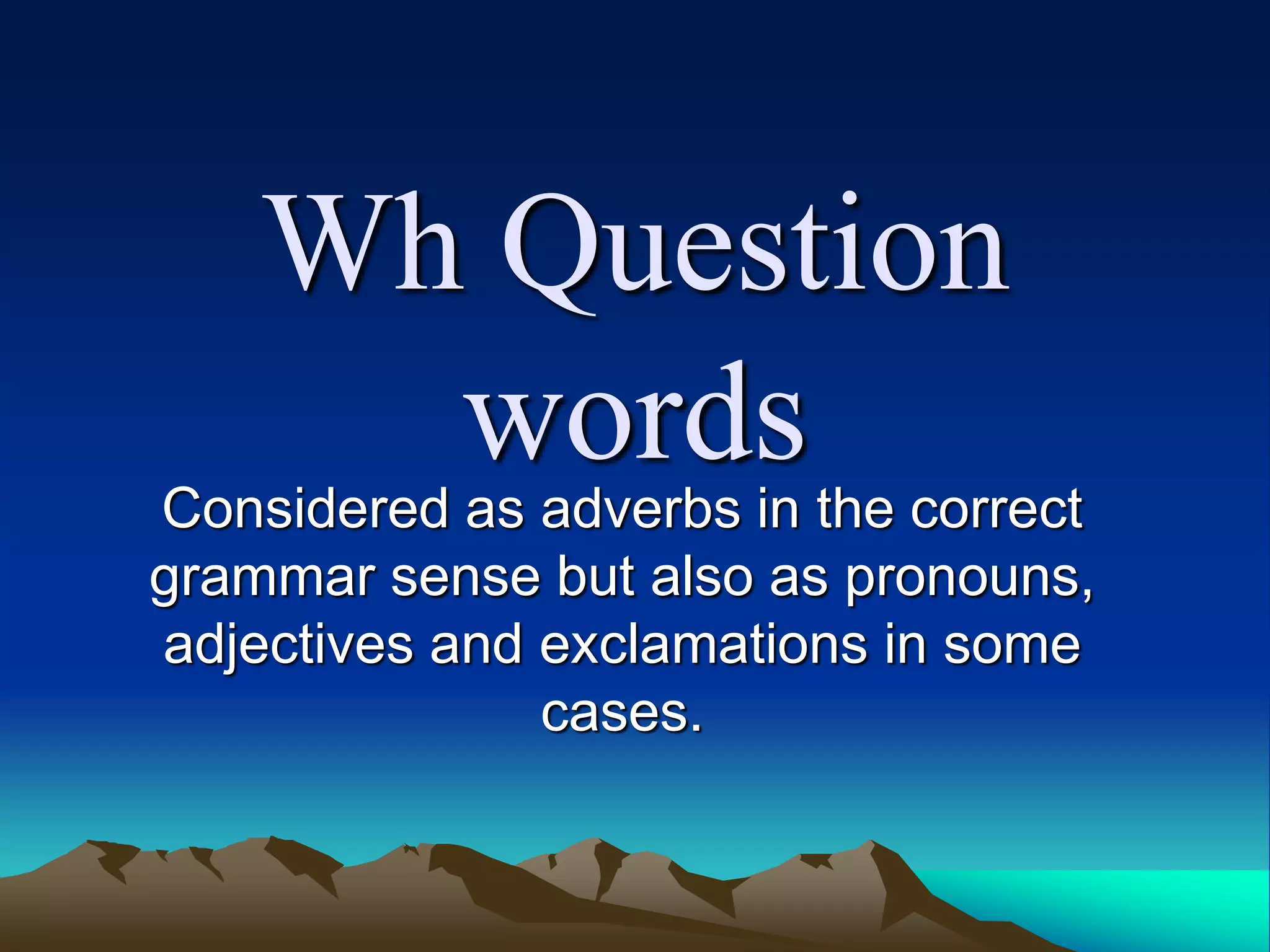 Wh Question words

Considered as adverbs in the correct grammar sense but also as pronouns, adjectives and exclamations in some cases.